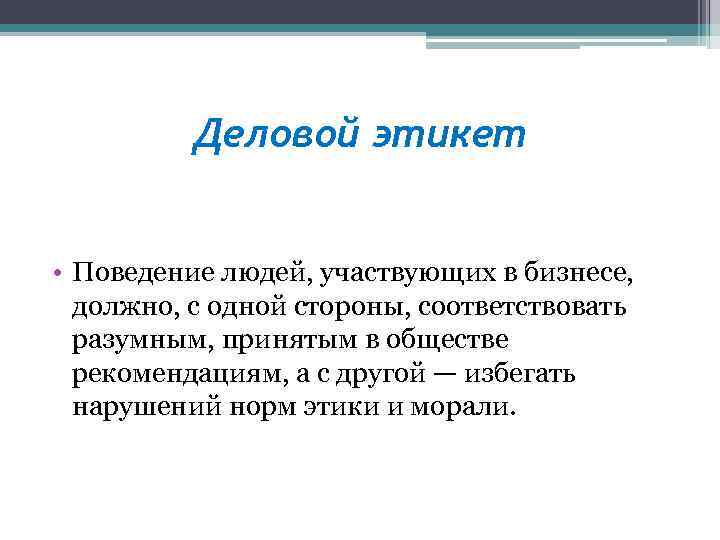 Деловой этикет

• Поведение людей, участвующих в бизнесе, должно, с одной стороны, соответствовать разумным, принятым в обществе рекомендациям, а с другой — избегать нарушений норм этики и морали.